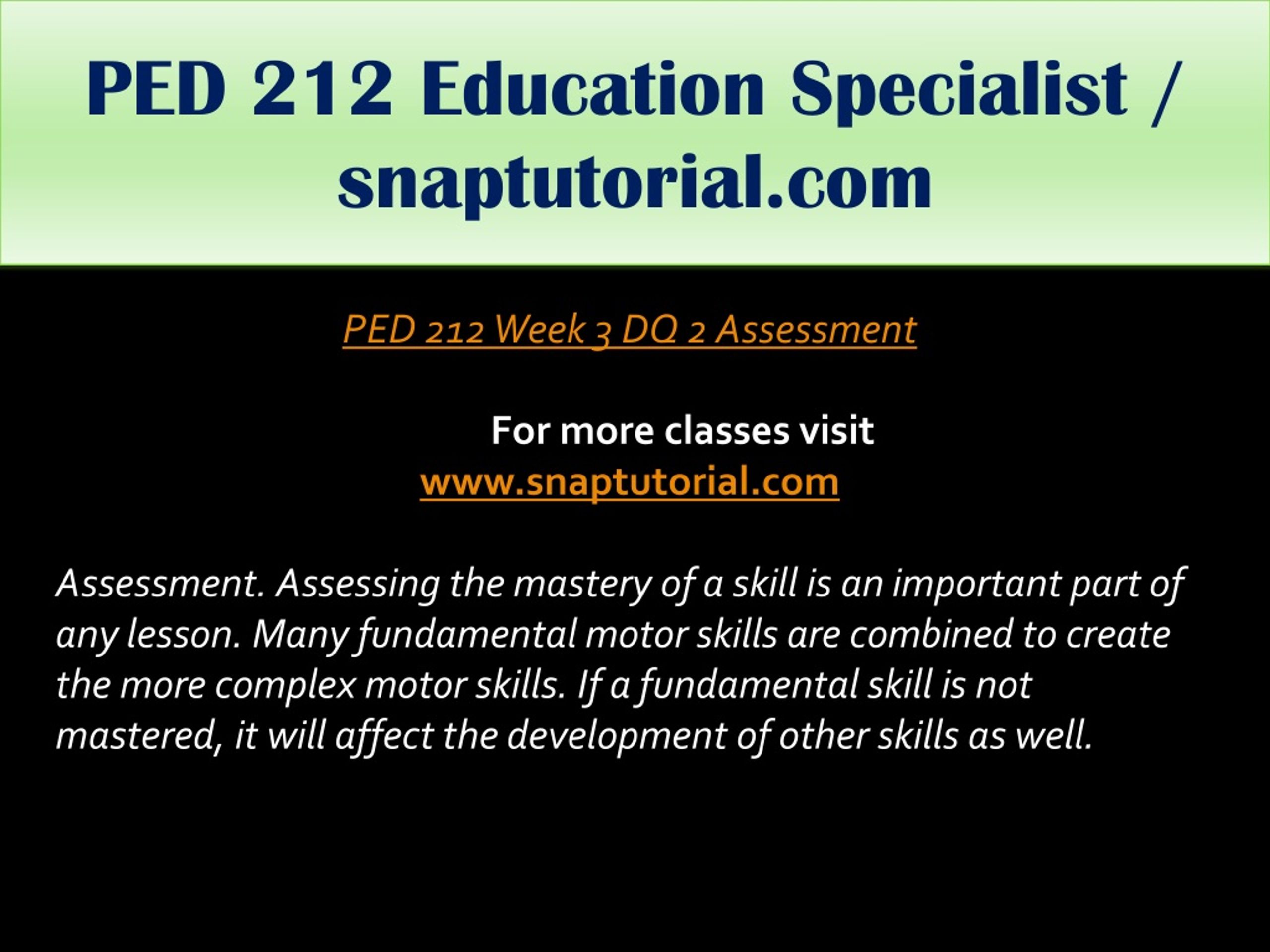 PED 212 Education Specialist / snaptutorial.com

PED 212 Week 3 DQ 2 Assessment

For more classes visit
www.snaptutorial.com

Assessment. Assessing the mastery of a skill is an important part of any lesson. Many fundamental motor skills are combined to create the more complex motor skills. If a fundamental skill is not mastered, it will affect the development of other skills as well.